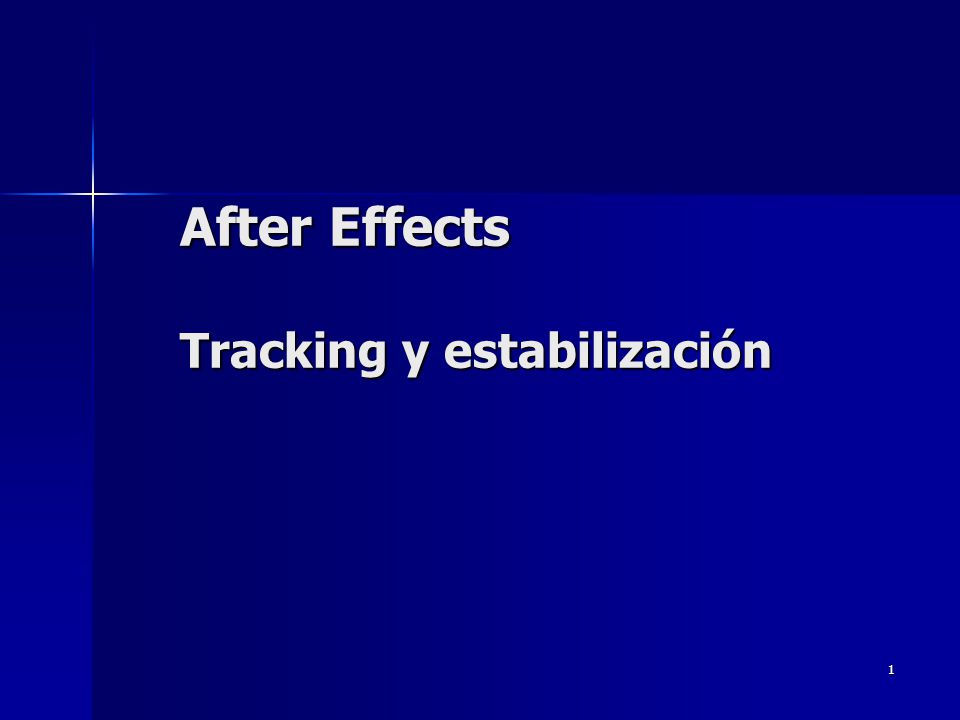 After Effects

Tracking y estabilización

1